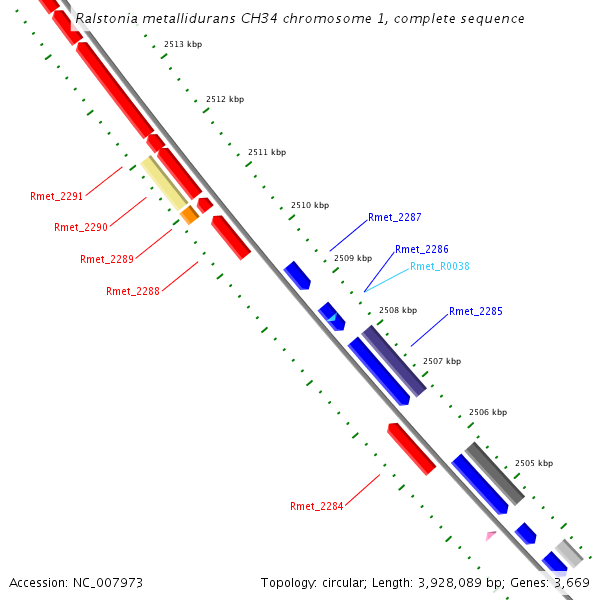 Ralstonia metallidurans CH34 chromosome 1, complete sequence

2513 kbp

2512 kbp

2511 kbp

2510 kbp

2509 kbp

2508 kbp

2507 kbp

2506 kbp

2505 kbp

Rmet_2291

Rmet_2290

Rmet_2289

Rmet_2288

Rmet_2287

Rmet_2286

Rmet_R0038

Rmet_2285

Rmet_2284

Accession: NC_007973

Topology: circular; Length: 3,928,089 bp; Genes: 3,669